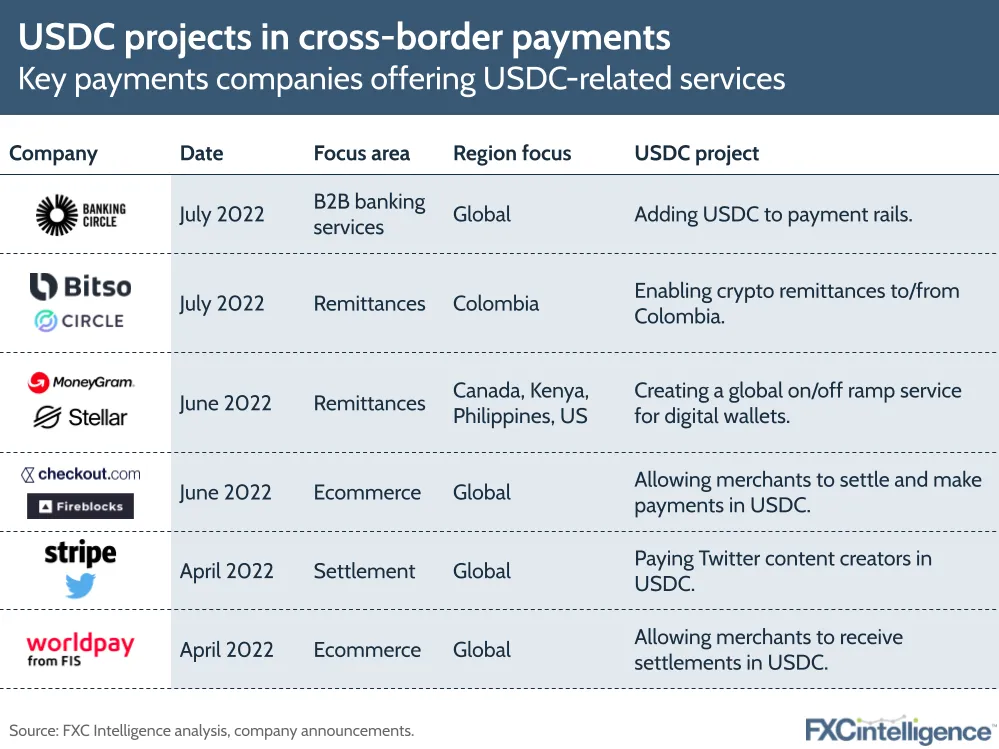 USDC projects in cross-border payments
Key payments companies offering USDC-related services

| Company | Date | Focus area | Region focus | USDC project |
|---|---|---|---|---|
| BANKING CIRCLE | July 2022 | B2B banking services | Global | Adding USDC to payment rails. |
| Bitso CIRCLE | July 2022 | Remittances | Colombia | Enabling crypto remittances to/from Colombia. |
| MoneyGram. Stellar | June 2022 | Remittances | Canada, Kenya, Philippines, US | Creating a global on/off ramp service for digital wallets. |
| checkout.com Fireblocks | June 2022 | Ecommerce | Global | Allowing merchants to settle and make payments in USDC. |
| stripe | April 2022 | Settlement | Global | Paying Twitter content creators in USDC. |
| worldpay from FIS | April 2022 | Ecommerce | Global | Allowing merchants to receive settlements in USDC. |

Source: FXC Intelligence analysis, company announcements.
FXCintelligence